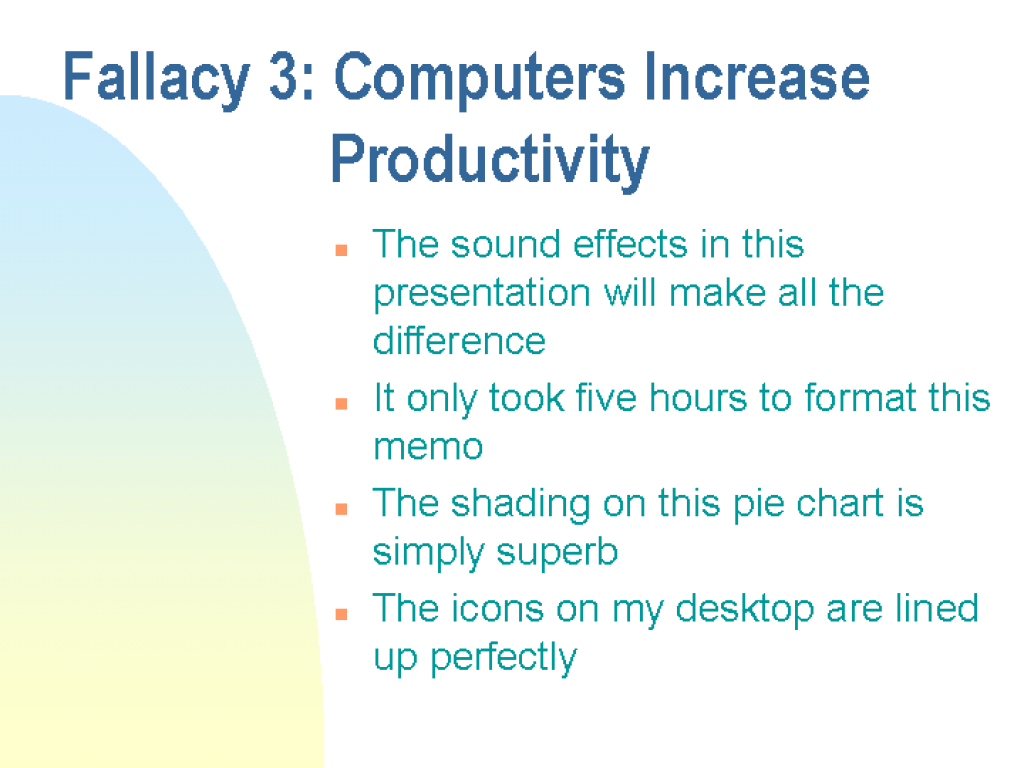 Fallacy 3: Computers Increase Productivity

- The sound effects in this presentation will make all the difference
- It only took five hours to format this memo
- The shading on this pie chart is simply superb
- The icons on my desktop are lined up perfectly